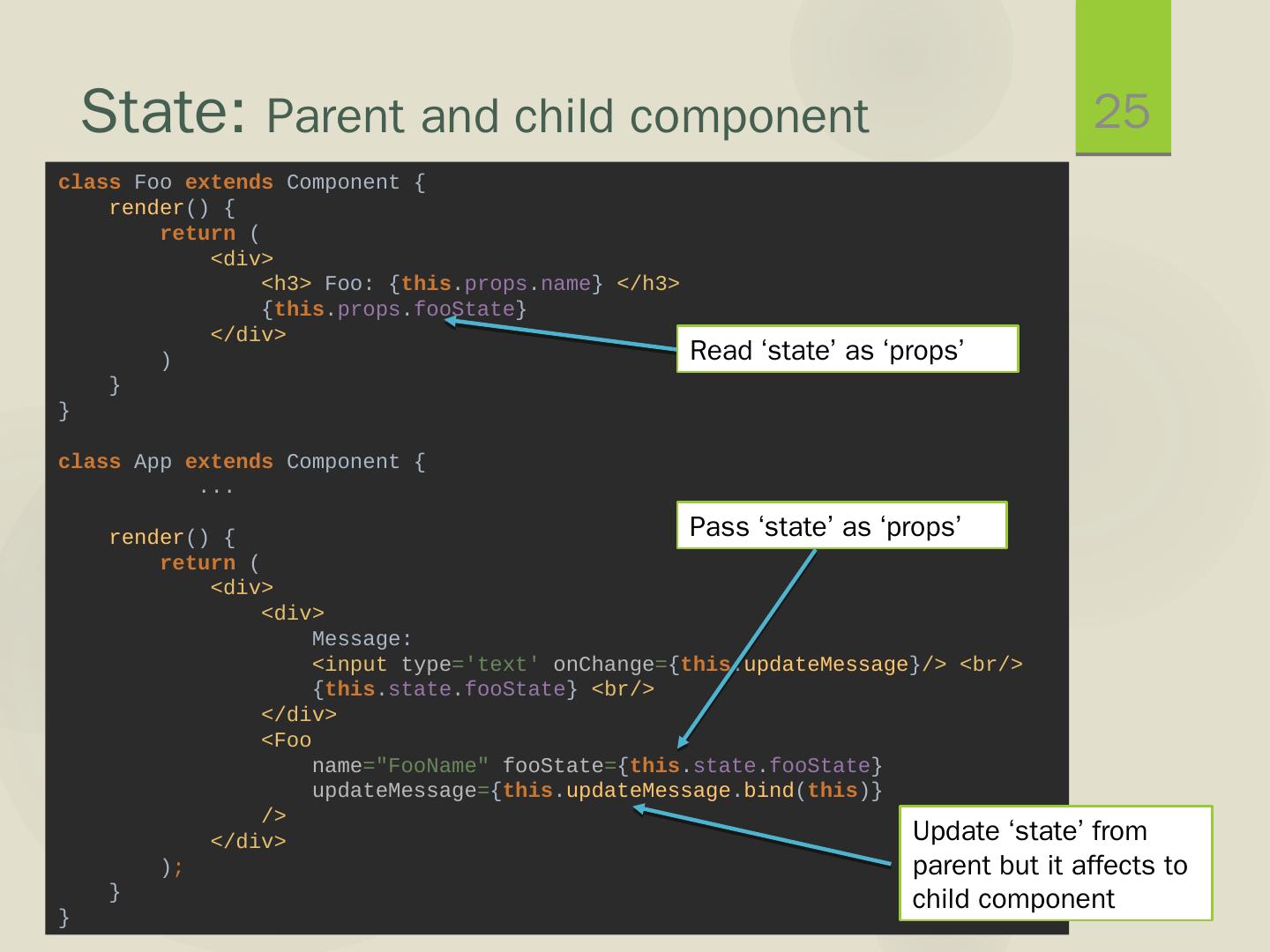 State: Parent and child component

25

class Foo extends Component {
    render() {
        return (
            <div>
                <h3> Foo: {this.props.name} </h3>
                {this.props.fooState}
            </div>
        )
    }
}

class App extends Component {
        ...

    render() {
        return (
            <div>
                <div>
                    Message:
                    <input type='text' onChange={this.updateMessage}/> <br/>
                    {this.state.fooState} <br/>
                </div>
                <Foo
                    name="FooName" fooState={this.state.fooState}
                    updateMessage={this.updateMessage.bind(this)}
                />
            </div>
        );
    }
}

Read ‘state’ as ‘props’

Pass ‘state’ as ‘props’

Update ‘state’ from parent but it affects to child component